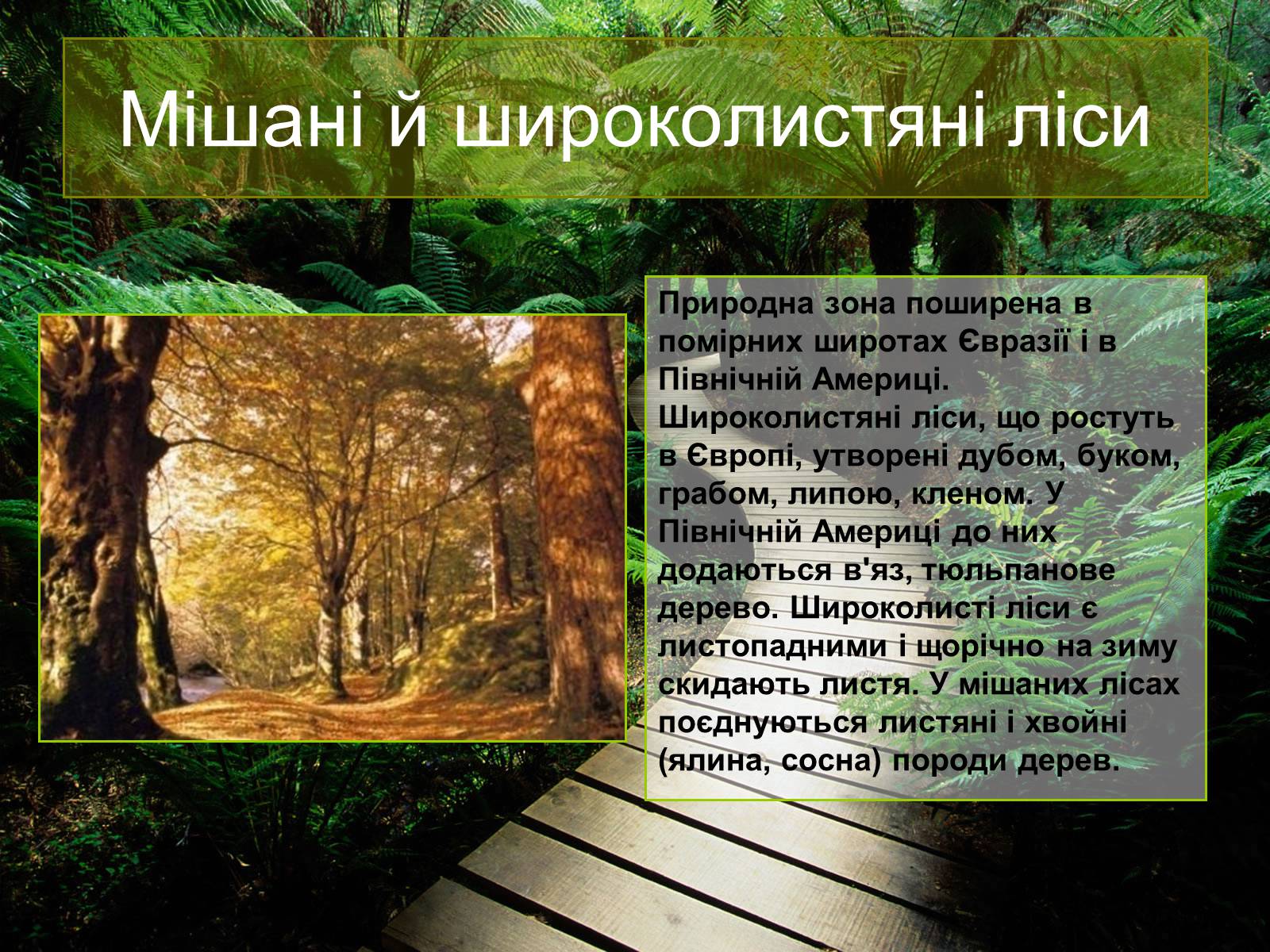 Мішані й широколистяні ліси

Природна зона поширена в помірних широтах Євразії і в Північній Америці. Широколистяні ліси, що ростуть в Європі, утворені дубом, буком, грабом, липою, кленом. У Північній Америці до них додаються в'яз, тюльпанове дерево. Широколисті ліси є листопадними і щорічно на зиму скидають листя. У мішаних лісах поєднуються листяні і хвойні (ялина, сосна) породи дерев.